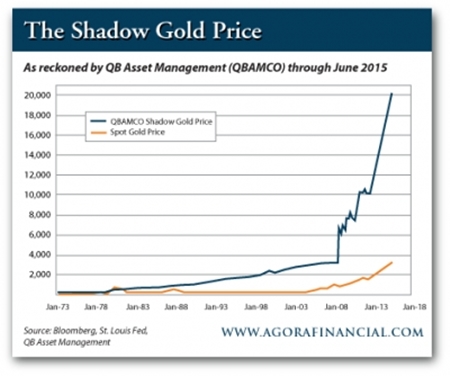 The Shadow Gold Price

As reckoned by QB Asset Management (QBAMCO) through June 2015

20,000
18,000
16,000
14,000
12,000
10,000
8,000
6,000
4,000
2,000

QBAMCO Shadow Gold Price
Spot Gold Price

Jan-73 Jan-78 Jan-83 Jan-88 Jan-93 Jan-98 Jan-03 Jan-08 Jan-13 Jan-18

Source: Bloomberg, St. Louis Fed, QB Asset Management

WWW.AGORAFINANCIAL.COM